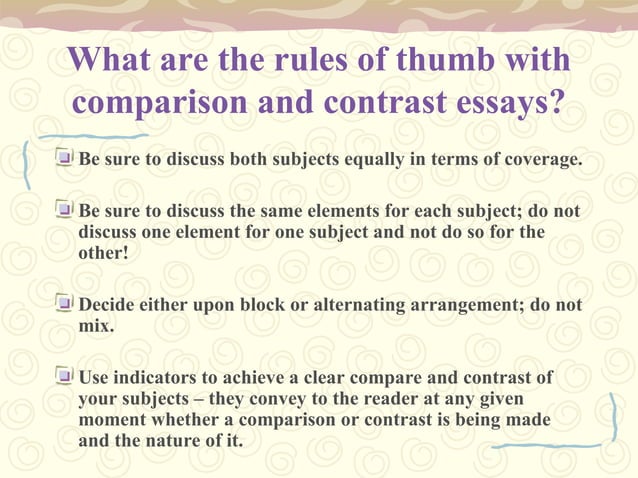 What are the rules of thumb with comparison and contrast essays?

Be sure to discuss both subjects equally in terms of coverage.

Be sure to discuss the same elements for each subject; do not discuss one element for one subject and not do so for the other!

Decide either upon block or alternating arrangement; do not mix.

Use indicators to achieve a clear compare and contrast of your subjects – they convey to the reader at any given moment whether a comparison or contrast is being made and the nature of it.